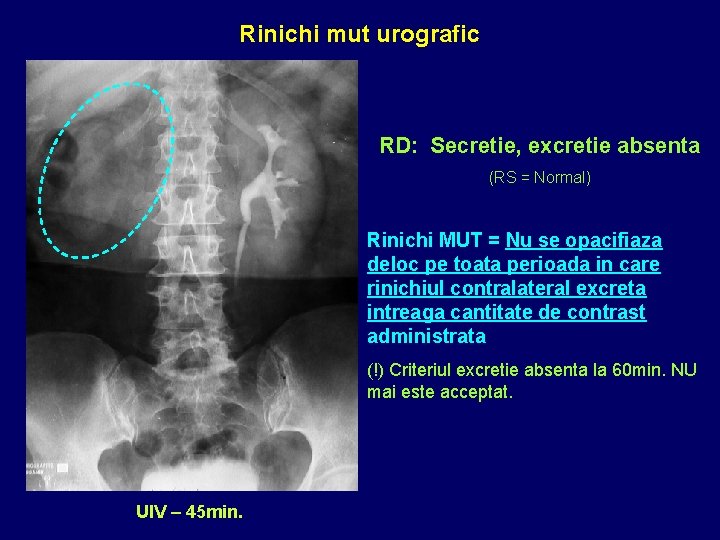 Rinichi mut urografic

RD: Secretie, excretie absenta

(RS = Normal)

Rinichi MUT = Nu se opacifiaza deloc pe toata perioada in care rinichiul contralateral excreta intreaga cantitate de contrast administrata

(!) Criteriul excretie absenta la 60min. NU mai este acceptat.

UIV – 45min.